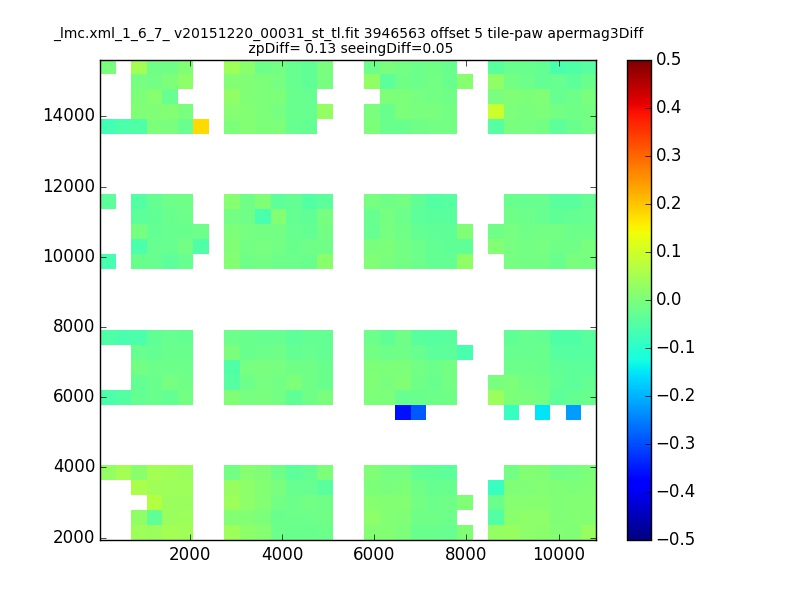 _lmc.xml_1_6_7_ v20151220_00031_st_tl.fit 3946563 offset 5 tile-paw apermag3Diff
zpDiff= 0.13 seeingDiff=0.05

14000
12000
10000
8000
6000
4000
2000

2000
4000
6000
8000
10000

0.5
0.4
0.3
0.2
0.1
0.0
−0.1
−0.2
−0.3
−0.4
−0.5